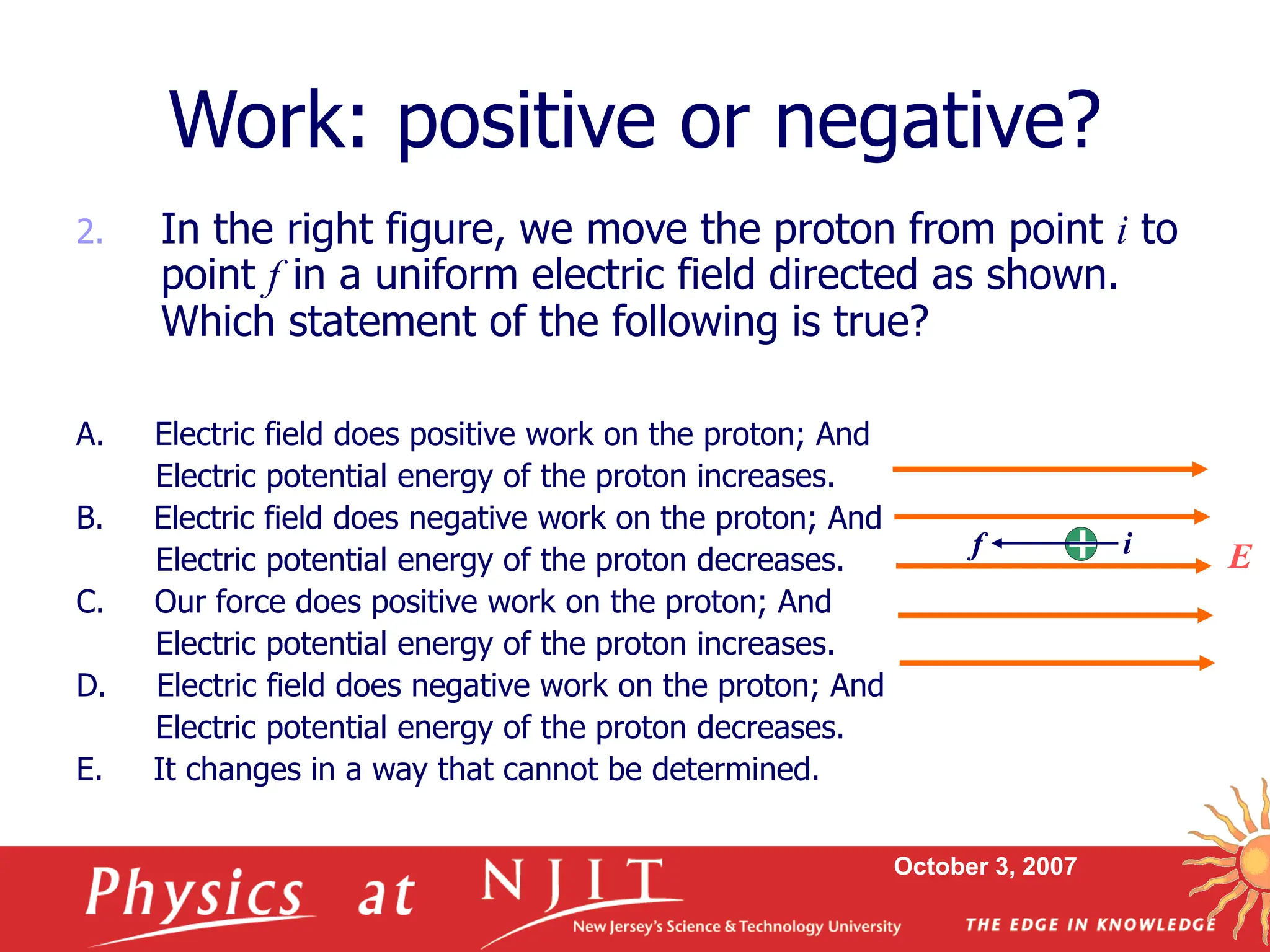 Work: positive or negative?

2. In the right figure, we move the proton from point $i$ to point $f$ in a uniform electric field directed as shown. Which statement of the following is true?

A. Electric field does positive work on the proton; And Electric potential energy of the proton increases.
B. Electric field does negative work on the proton; And Electric potential energy of the proton decreases.
C. Our force does positive work on the proton; And Electric potential energy of the proton increases.
D. Electric field does negative work on the proton; And Electric potential energy of the proton decreases.
E. It changes in a way that cannot be determined.

$f$ $i$ $E$

Physics at NJIT New Jersey's Science & Technology University
October 3, 2007
THE EDGE IN KNOWLEDGE